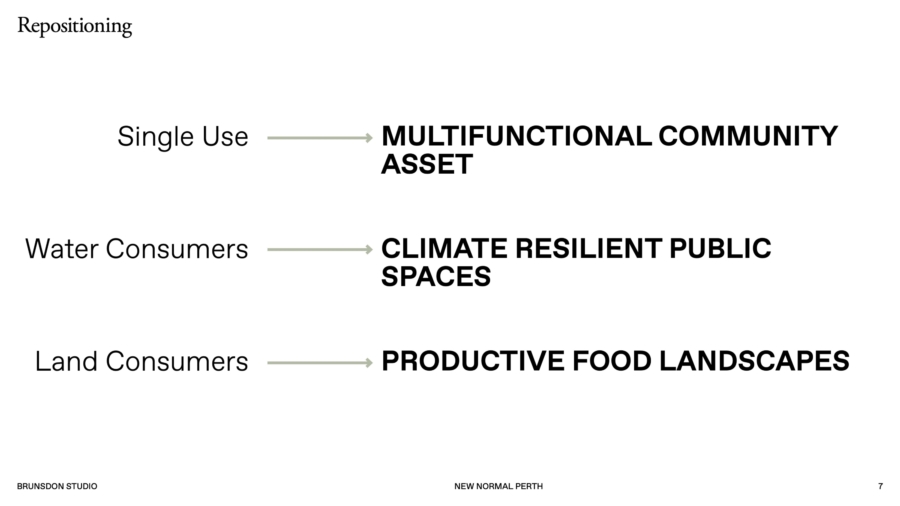 Repositioning

Single Use → MULTIFUNCTIONAL COMMUNITY ASSET

Water Consumers → CLIMATE RESILIENT PUBLIC SPACES

Land Consumers → PRODUCTIVE FOOD LANDSCAPES

BRUNSDON STUDIO

NEW NORMAL PERTH

7